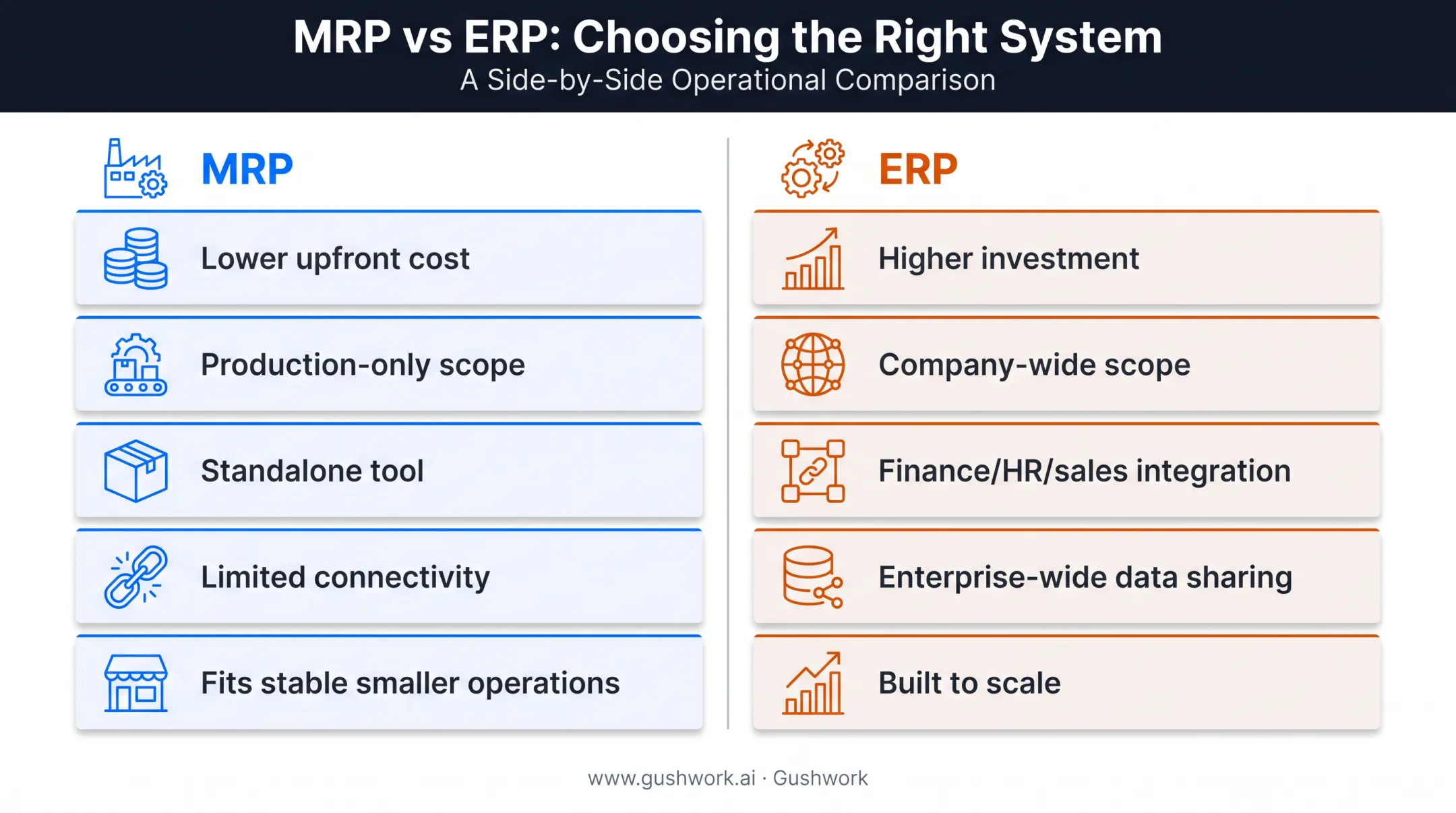 MRP vs ERP: Choosing the Right System
A Side-by-Side Operational Comparison

MRP

Lower upfront cost

Production-only scope

Standalone tool

Limited connectivity

Fits stable smaller operations

ERP

Higher investment

Company-wide scope

Finance/HR/sales integration

Enterprise-wide data sharing

Built to scale

www.gushwork.ai · Gushwork